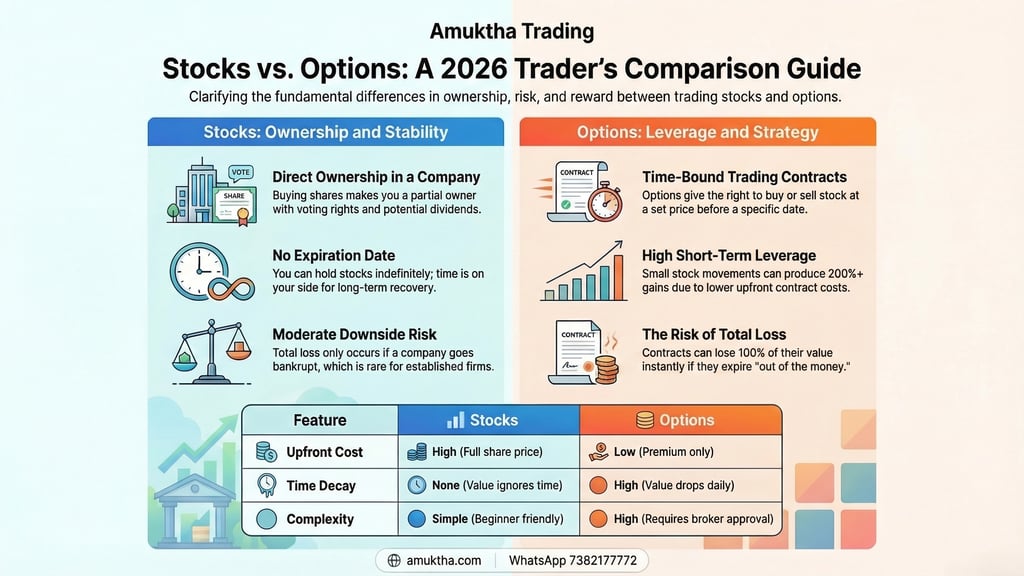 Amuktha Trading

Stocks vs. Options: A 2026 Trader's Comparison Guide

Clarifying the fundamental differences in ownership, risk, and reward between trading stocks and options.

Stocks: Ownership and Stability

VOTE
SHARE

Direct Ownership in a Company
Buying shares makes you a partial owner with voting rights and potential dividends.

No Expiration Date
You can hold stocks indefinitely; time is on your side for long-term recovery.

Moderate Downside Risk
Total loss only occurs if a company goes bankrupt, which is rare for established firms.

Options: Leverage and Strategy

CONTRACT

Time-Bound Trading Contracts
Options give the right to buy or sell stock at a set price before a specific date.

High Short-Term Leverage
Small stock movements can produce 200%+ gains due to lower upfront contract costs.

CONTRACT

The Risk of Total Loss
Contracts can lose 100% of their value instantly if they expire "out of the money."

| Feature | Stocks | Options |
|---|---|---|
| Upfront Cost | High (Full share price) | Low (Premium only) |
| Time Decay | None (Value ignores time) | High (Value drops daily) |
| Complexity | Simple (Beginner friendly) | High (Requires broker approval) |

amuktha.com | WhatsApp 7382177772